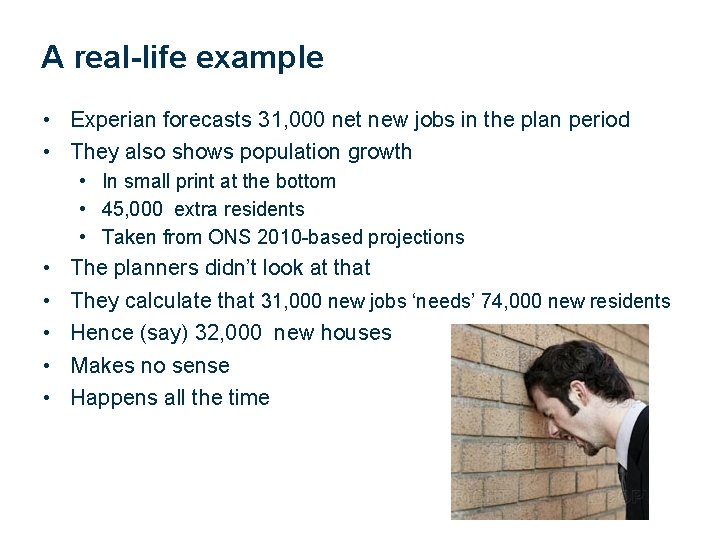 A real-life example

• Experian forecasts 31,000 net new jobs in the plan period
• They also shows population growth
• In small print at the bottom
• 45,000 extra residents
• Taken from ONS 2010-based projections
• The planners didn't look at that
• They calculate that 31,000 new jobs 'needs' 74,000 new residents
• Hence (say) 32,000 new houses
• Makes no sense
• Happens all the time